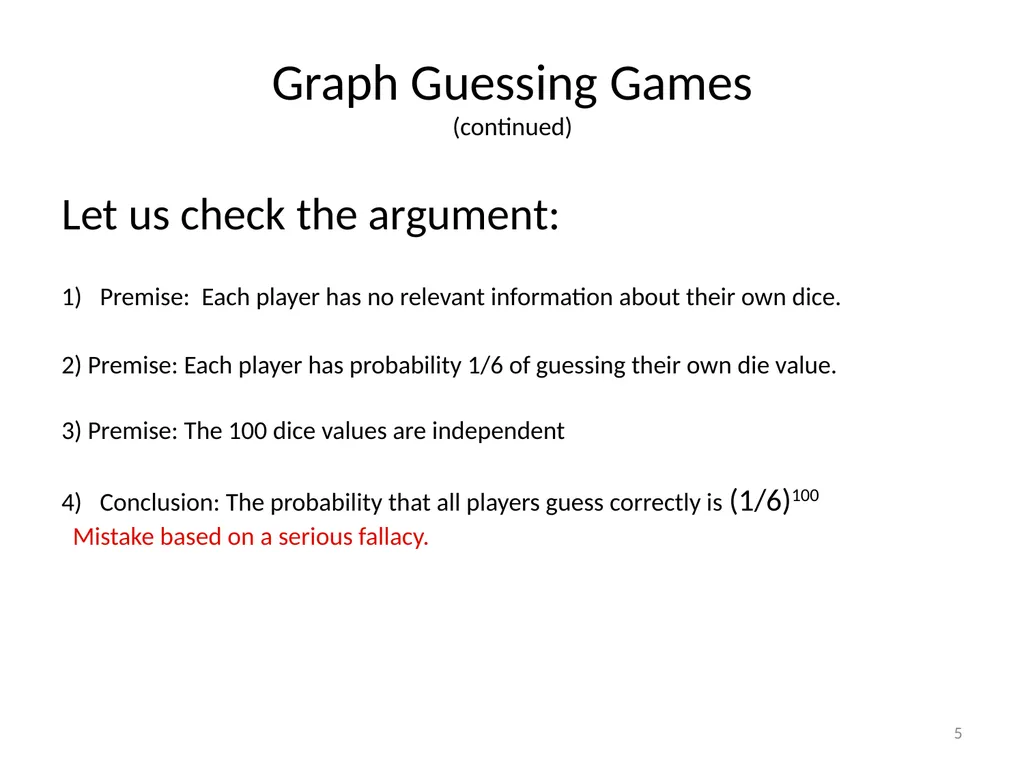 Graph Guessing Games
(continued)

Let us check the argument:

1) Premise: Each player has no relevant information about their own dice.

2) Premise: Each player has probability 1/6 of guessing their own die value.

3) Premise: The 100 dice values are independent

4) Conclusion: The probability that all players guess correctly is $(1/6)^{100}$
Mistake based on a serious fallacy.

5